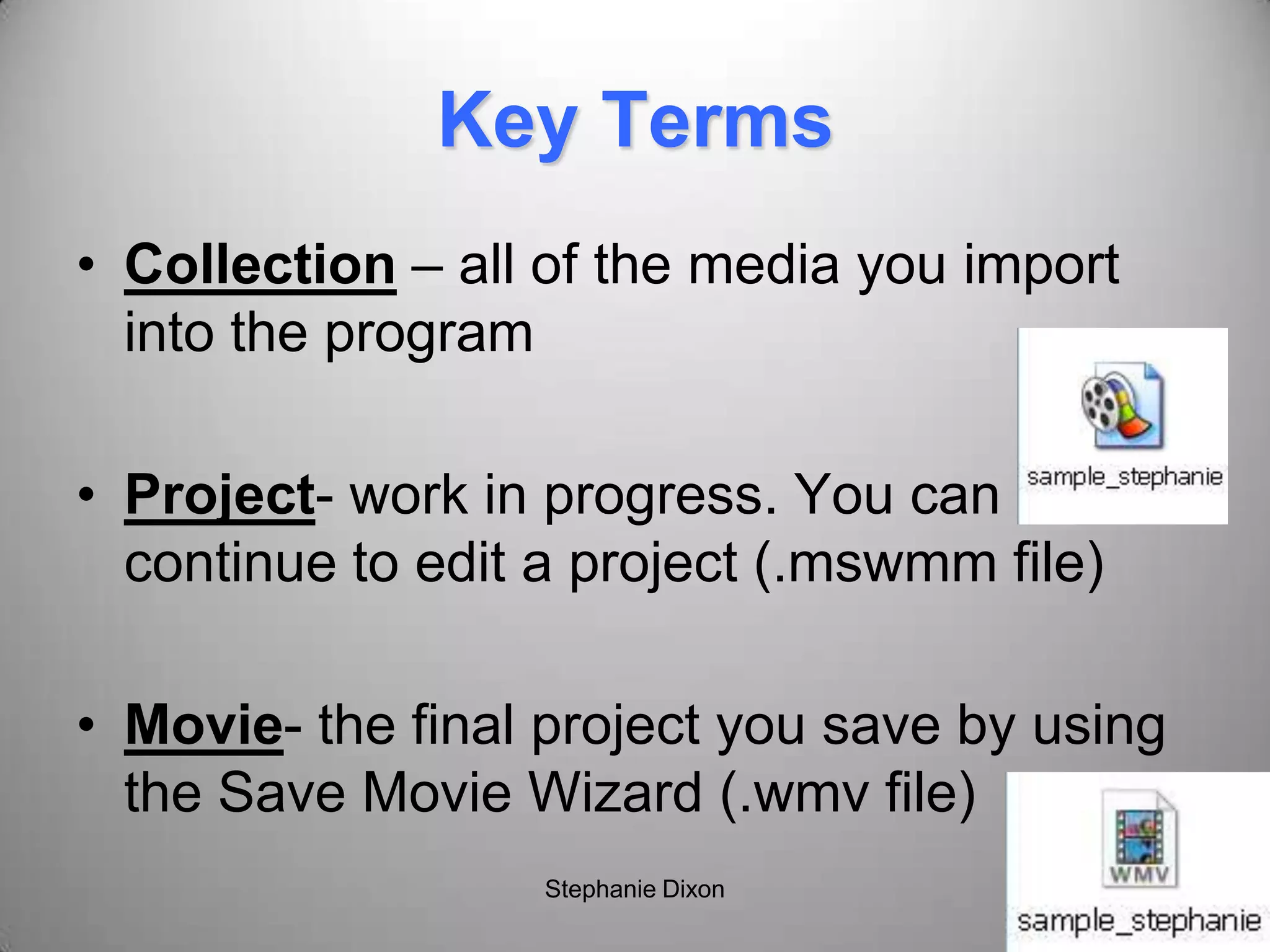 Key Terms

• Collection – all of the media you import into the program

sample_stephanie

• Project- work in progress. You can continue to edit a project (.mswmm file)

• Movie- the final project you save by using the Save Movie Wizard (.wmv file)

WMV

sample_stephanie

Stephanie Dixon